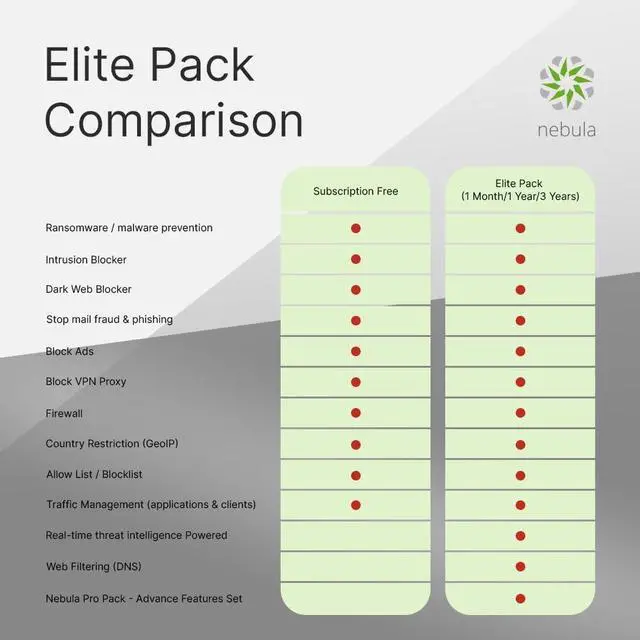 Elite Pack Comparison

nebula

| | Subscription Free | Elite Pack (1 Month/1 Year/3 Years) |
|---|---|---|
| Ransomware / malware prevention | ● | ● |
| Intrusion Blocker | ● | ● |
| Dark Web Blocker | ● | ● |
| Stop mail fraud & phishing | ● | ● |
| Block Ads | ● | ● |
| Block VPN Proxy | ● | ● |
| Firewall | ● | ● |
| Country Restriction (GeoIP) | ● | ● |
| Allow List / Blocklist | ● | ● |
| Traffic Management (applications & clients) | ● | ● |
| Real-time threat intelligence Powered | | ● |
| Web Filtering (DNS) | | ● |
| Nebula Pro Pack - Advance Features Set | | ● |